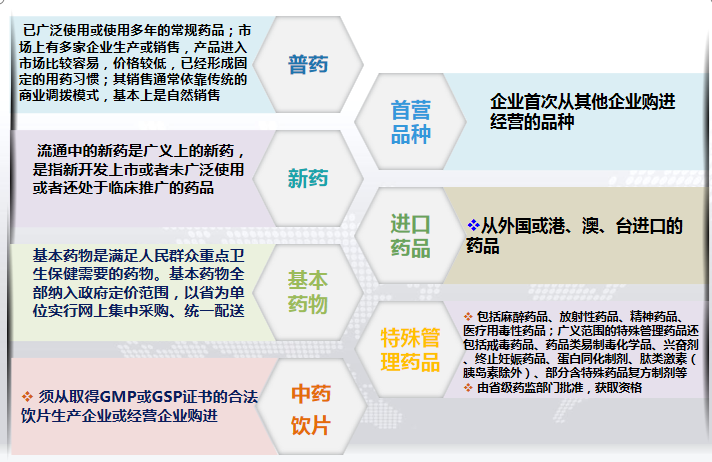 已广泛使用或使用多年的常规药品；市场上有多家企业生产或销售，产品进入市场比较容易，价格较低，已经形成固定的用药习惯；其销售通常依靠传统的商业调拨模式，基本上是自然销售

普药

首营品种

企业首次从其他企业购进经营的品种

流通中的新药是广义上的新药，是指新开发上市或者未广泛使用或者还处于临床推广的药品

新药

进口药品

❖从外国或港、澳、台进口的药品

基本药物是满足人民群众重点卫生保健需要的药物。基本药物全部纳入政府定价范围，以省为单位实行网上集中采购、统一配送

基本药物

特殊管理药品

❖ 包括麻醉药品、放射性药品、精神药品、医疗用毒性药品；广义范围的特殊管理药品还包括戒毒药品、药品类易制毒化学品、兴奋剂、终止妊娠药品、蛋白同化制剂、肽类激素（胰岛素除外）、部分含特殊药品复方制剂等
❖ 由省级药监部门批准，获取资格

❖ 须从取得GMP或GSP证书的合法饮片生产企业或经营企业购进

中药饮片